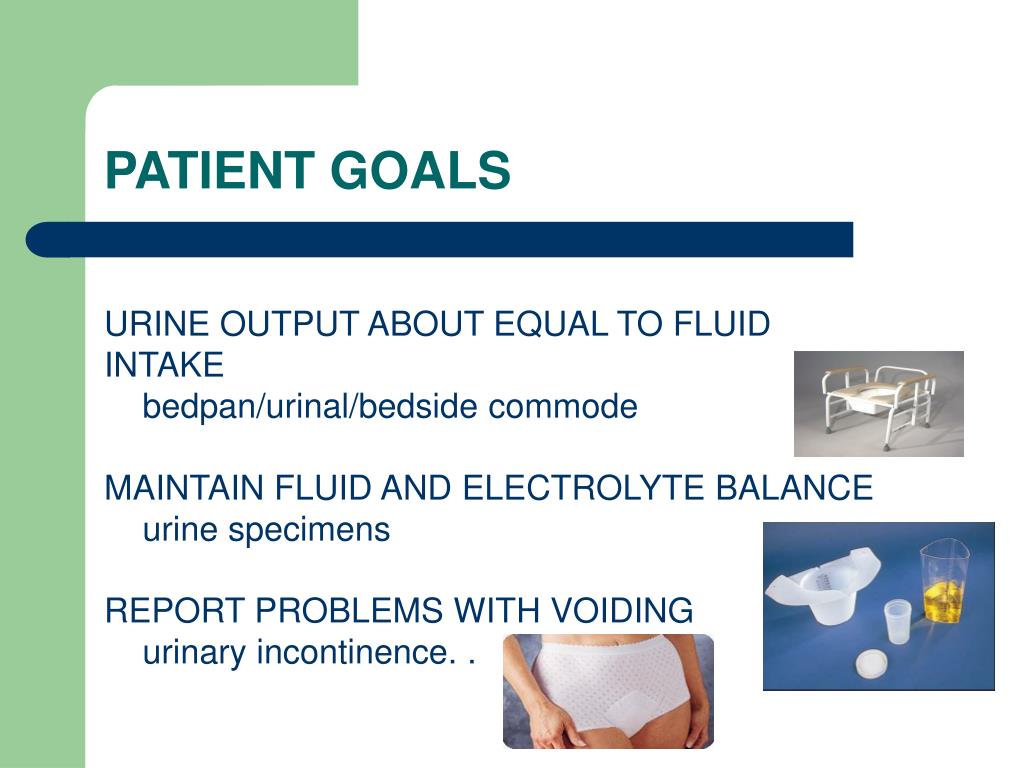 PATIENT GOALS

URINE OUTPUT ABOUT EQUAL TO FLUID INTAKE
bedpan/urinal/bedside commode

MAINTAIN FLUID AND ELECTROLYTE BALANCE
urine specimens

REPORT PROBLEMS WITH VOIDING
urinary incontinence. .